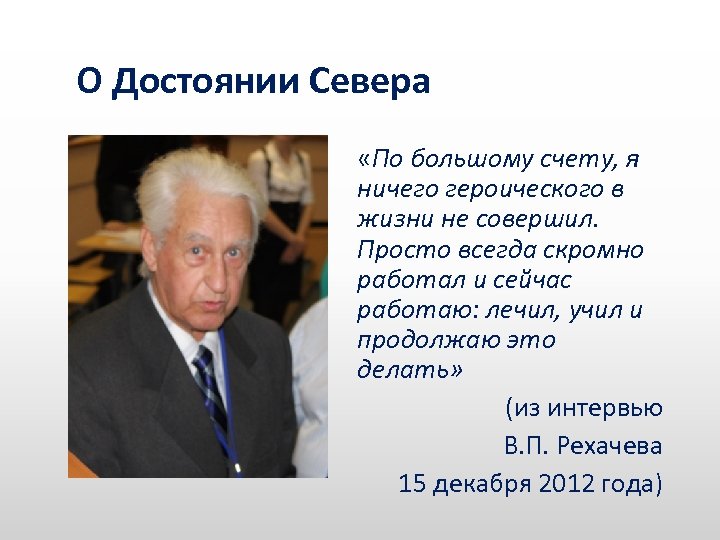 О Достоянии Севера

«По большому счету, я ничего героического в жизни не совершил. Просто всегда скромно работал и сейчас работаю: лечил, учил и продолжаю это делать»

(из интервью
В.П. Рехачева
15 декабря 2012 года)